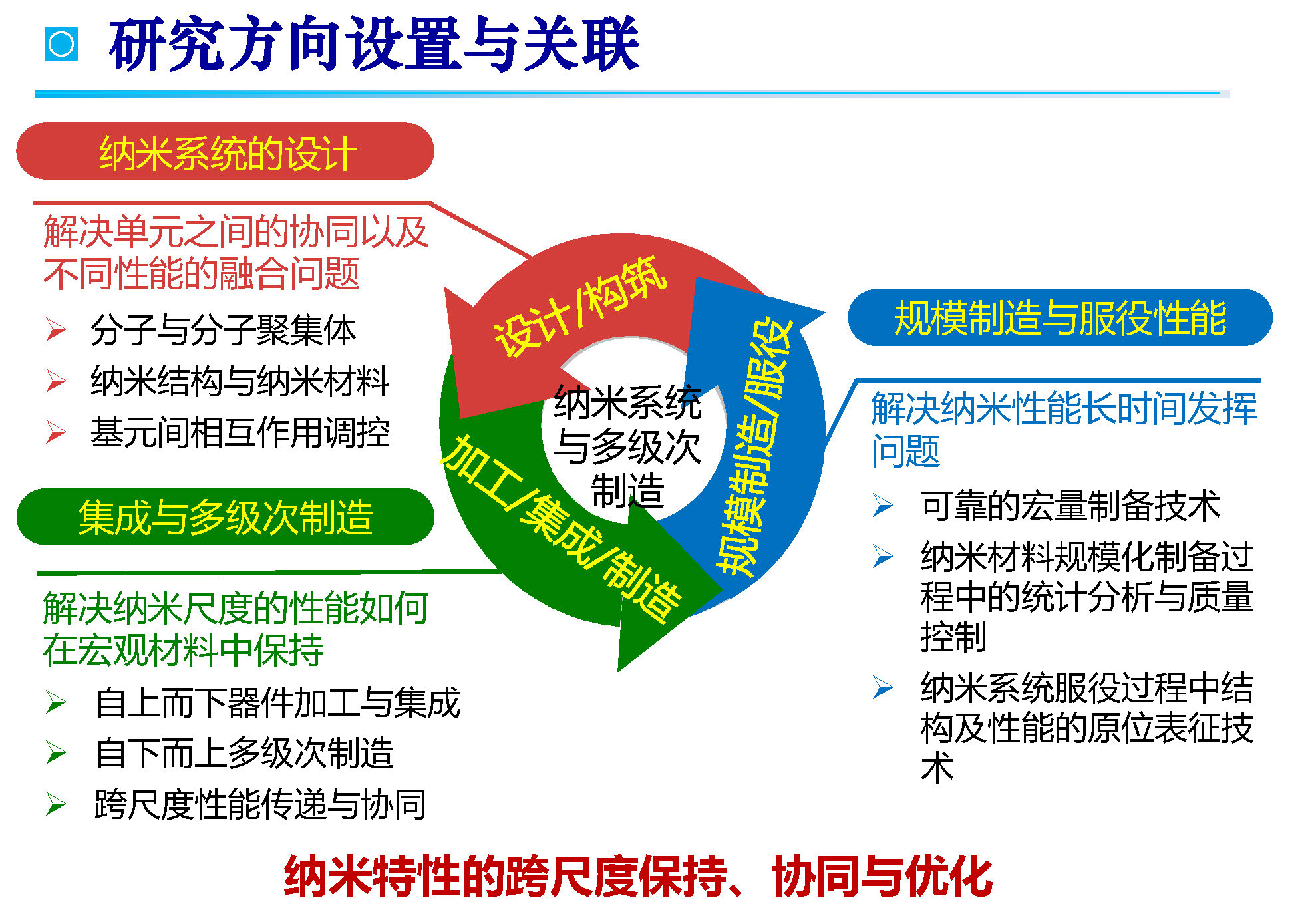 研究方向设置与关联

纳米系统的设计

解决单元之间的协同以及不同性能的融合问题

➢ 分子与分子聚集体
➢ 纳米结构与纳米材料
➢ 基元间相互作用调控

集成与多级次制造

解决纳米尺度的性能如何在宏观材料中保持

➢ 自上而下器件加工与集成
➢ 自下而上多级次制造
➢ 跨尺度性能传递与协同

设计/构筑

规模制造/服役

加工/集成/制造

纳米系统与多级次制造

规模制造与服役性能

解决纳米性能长时间发挥问题

➢ 可靠的宏量制备技术
➢ 纳米材料规模化制备过程中的统计分析与质量控制
➢ 纳米系统服役过程中结构及性能的原位表征技术

纳米特性的跨尺度保持、协同与优化